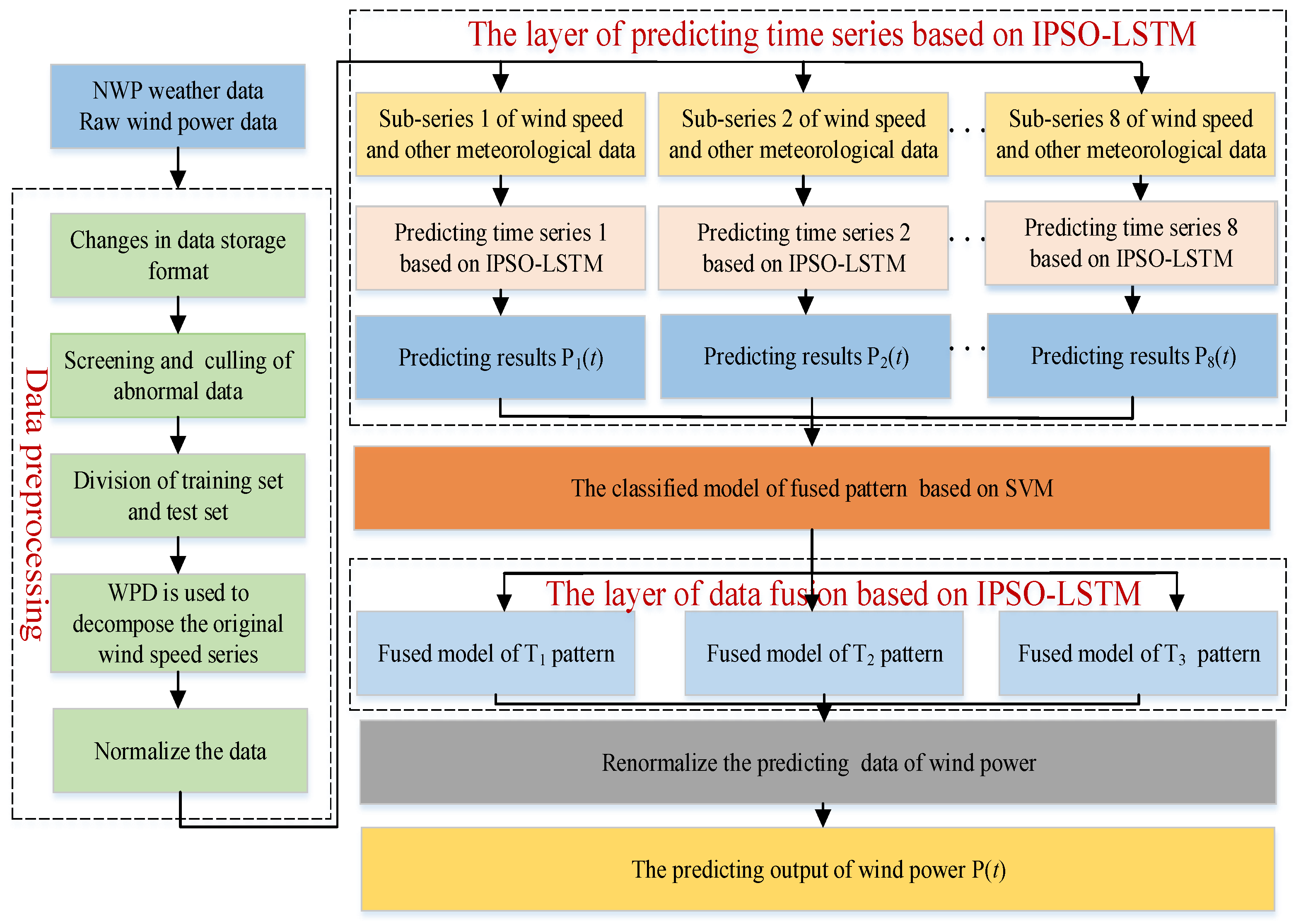 NWP weather data
Raw wind power data

Data preprocessing

Changes in data storage format

Screening and culling of abnormal data

Division of training set and test set

WPD is used to decompose the original wind speed series

Normalize the data

The layer of predicting time series based on IPSO-LSTM

Sub-series 1 of wind speed and other meteorological data

Sub-series 2 of wind speed and other meteorological data

. . .

Sub-series 8 of wind speed and other meteorological data

Predicting time series 1 based on IPSO-LSTM

Predicting time series 2 based on IPSO-LSTM

. . .

Predicting time series 8 based on IPSO-LSTM

Predicting results $P_1(t)$

Predicting results $P_2(t)$

. . .

Predicting results $P_8(t)$

The classified model of fused pattern based on SVM

The layer of data fusion based on IPSO-LSTM

Fused model of $T_1$ pattern

Fused model of $T_2$ pattern

Fused model of $T_3$ pattern

Renormalize the predicting data of wind power

The predicting output of wind power $P(t)$